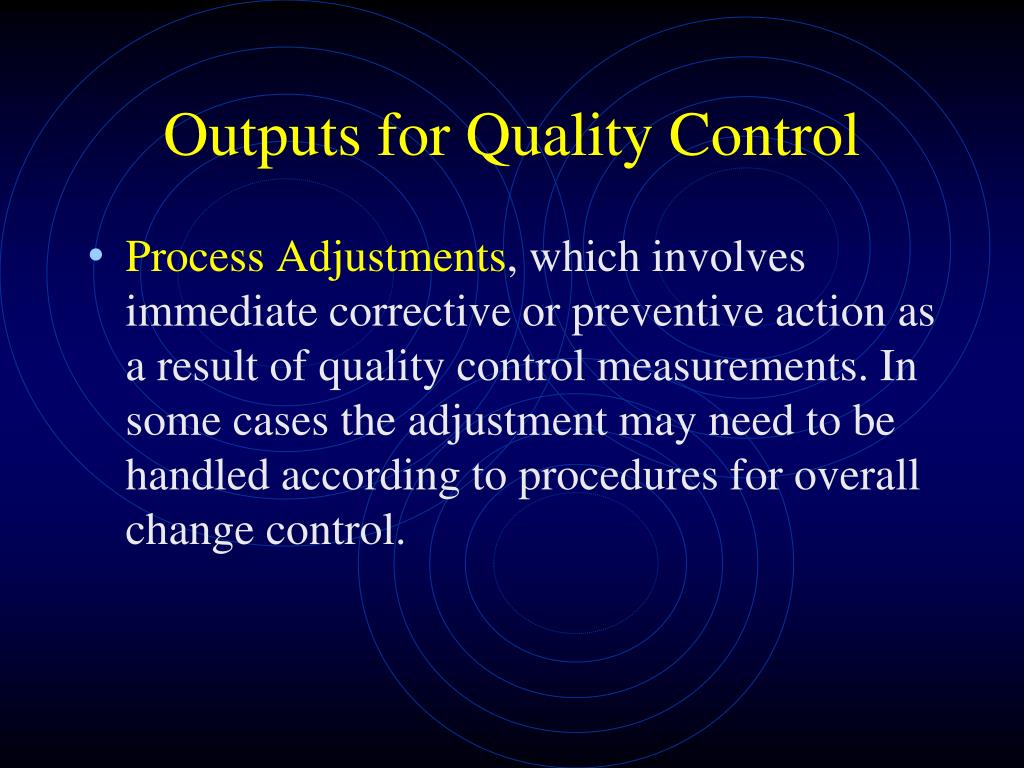 Outputs for Quality Control

• Process Adjustments, which involves immediate corrective or preventive action as a result of quality control measurements. In some cases the adjustment may need to be handled according to procedures for overall change control.